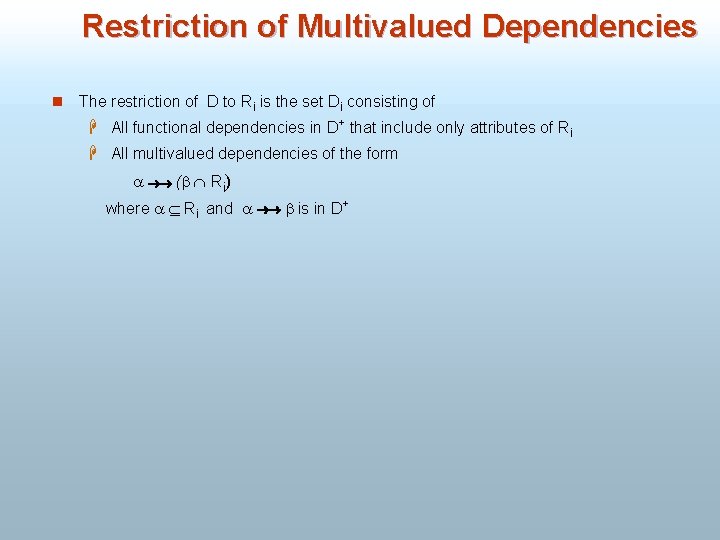 Restriction of Multivalued Dependencies

The restriction of D to $R_i$ is the set $D_i$ consisting of

All functional dependencies in $D^+$ that include only attributes of $R_i$

All multivalued dependencies of the form

$\alpha \twoheadrightarrow (\beta \cap R_i)$

where $\alpha \subseteq R_i$ and $\alpha \twoheadrightarrow \beta$ is in $D^+$